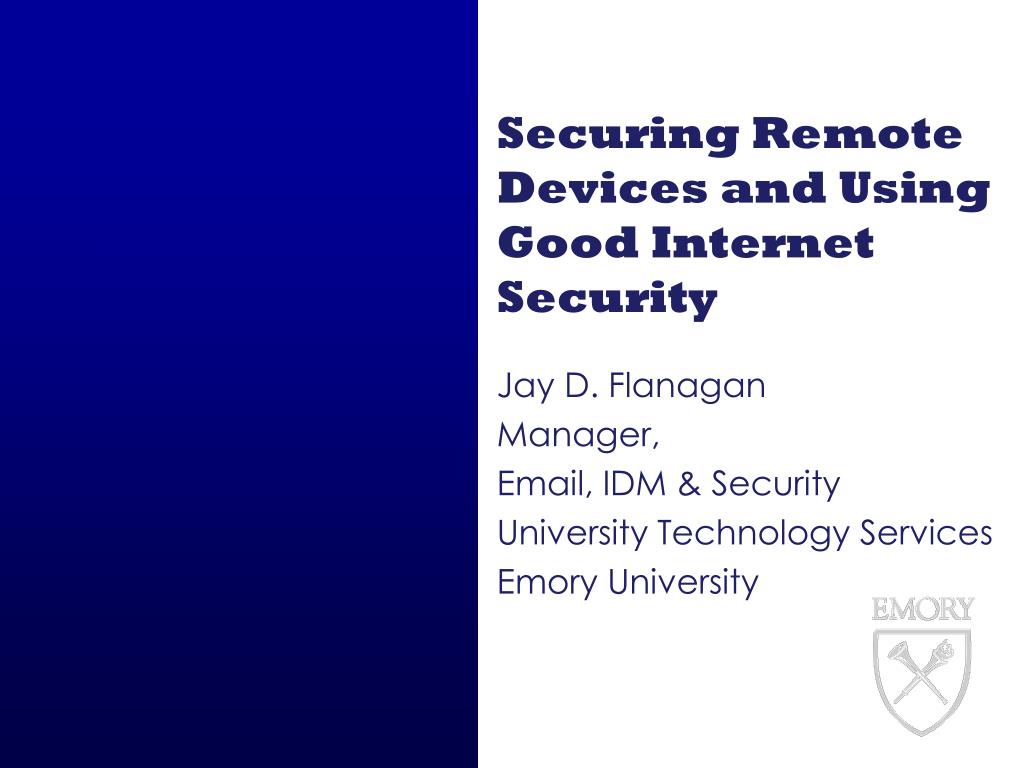 Securing Remote Devices and Using Good Internet Security

Jay D. Flanagan
Manager,
Email, IDM & Security
University Technology Services
Emory University

EMORY